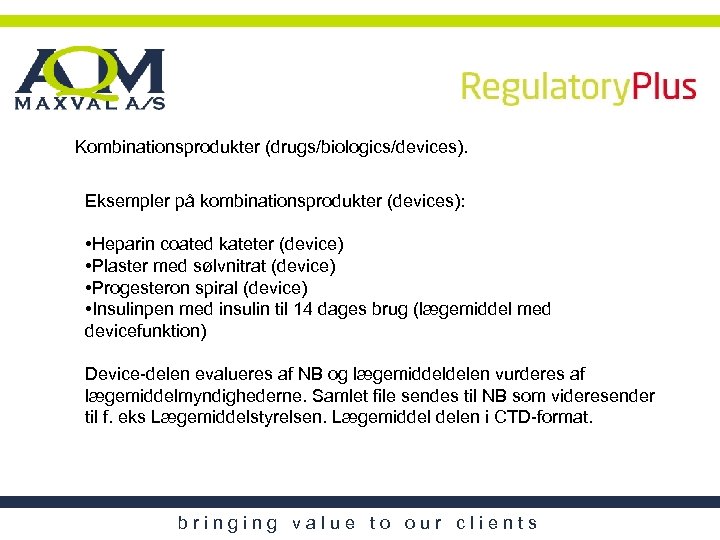 AQM
MAXVAL A/S

RegulatoryPlus

Kombinationsprodukter (drugs/biologics/devices).

Eksempler på kombinationsprodukter (devices):

•Heparin coated kateter (device)
•Plaster med sølvnitrat (device)
•Progesteron spiral (device)
•Insulinpen med insulin til 14 dages brug (lægemiddel med devicefunktion)

Device-delen evalueres af NB og lægemiddeldelen vurderes af lægemiddelmyndighederne. Samlet file sendes til NB som videresender til f. eks Lægemiddelstyrelsen. Lægemiddel delen i CTD-format.

bringing value to our clients